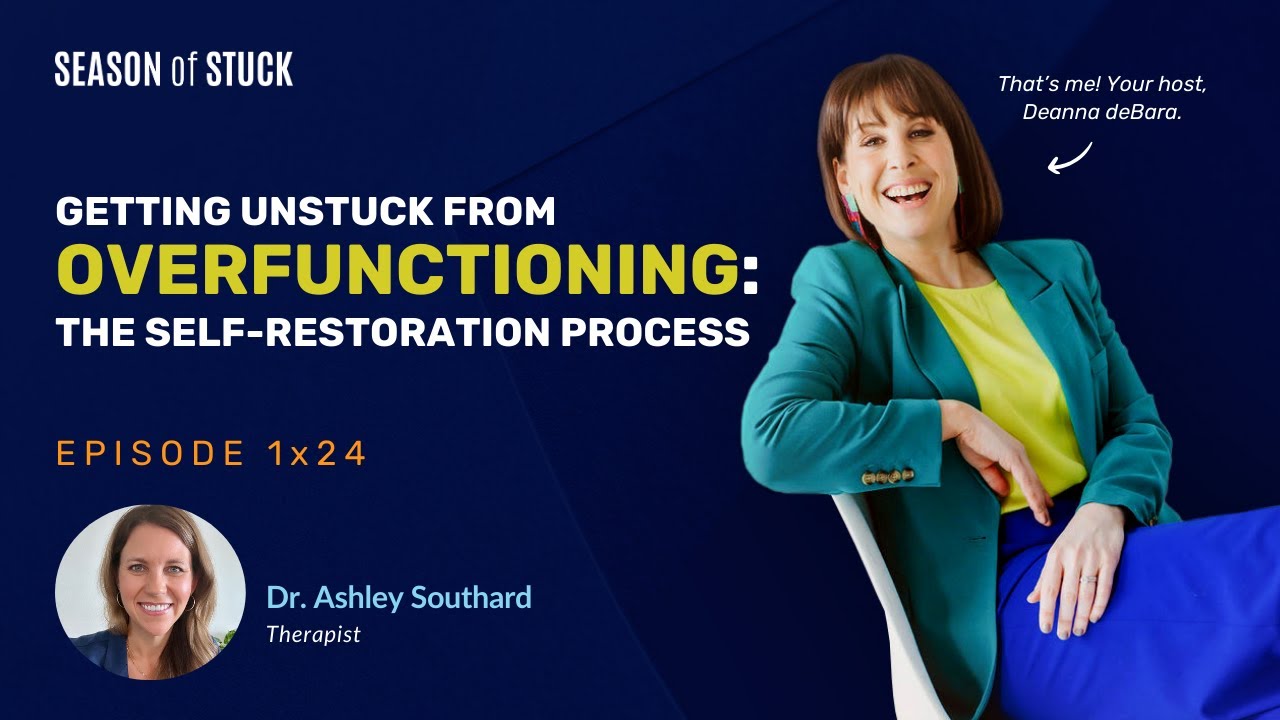 SEASON of STUCK

That's me! Your host, Deanna deBara.

GETTING UNSTUCK FROM OVERFUNCTIONING: THE SELF-RESTORATION PROCESS

EPISODE 1x24

Dr. Ashley Southard
Therapist